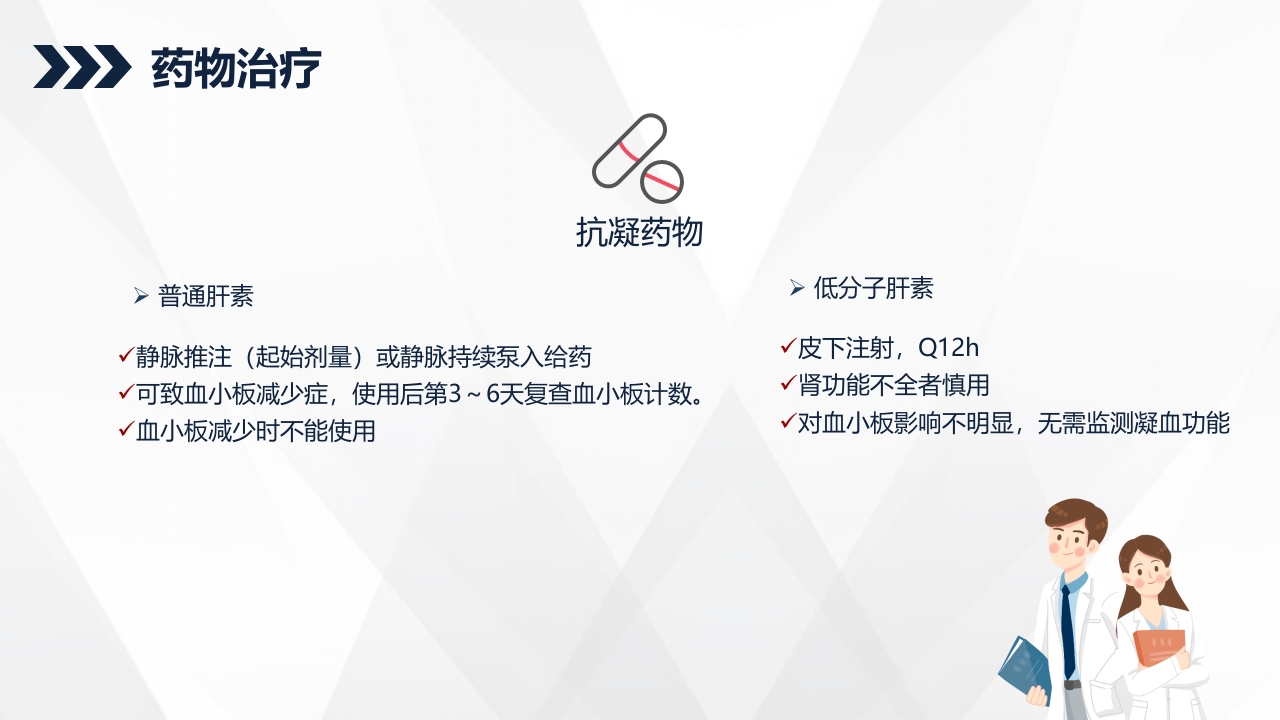 药物治疗

抗凝药物

➢ 普通肝素

✓静脉推注（起始剂量）或静脉持续泵入给药
✓可致血小板减少症，使用后第3～6天复查血小板计数。
✓血小板减少时不能使用

➢ 低分子肝素

✓皮下注射，Q12h
✓肾功能不全者慎用
✓对血小板影响不明显，无需监测凝血功能